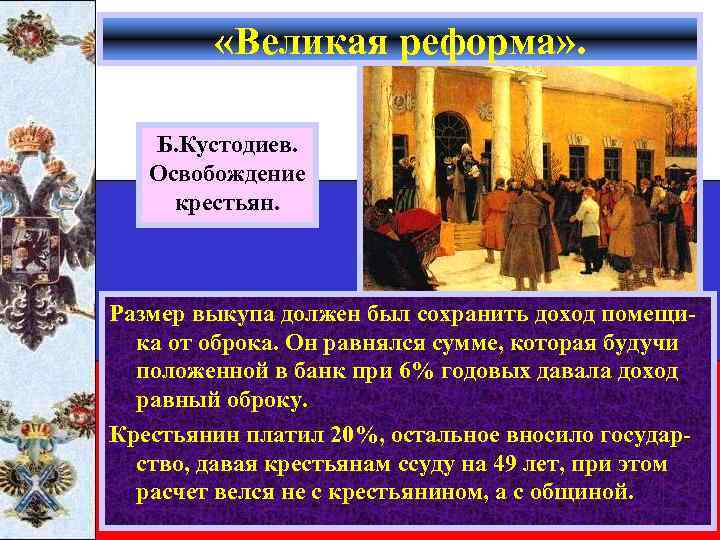 «Великая реформа».

Б.Кустодиев. Освобождение крестьян.

Размер выкупа должен был сохранить доход помещика от оброка. Он равнялся сумме, которая будучи положенной в банк при 6% годовых давала доход равный оброку.

Крестьянин платил 20%, остальное вносило государство, давая крестьянам ссуду на 49 лет, при этом расчет велся не с крестьянином, а с общиной.